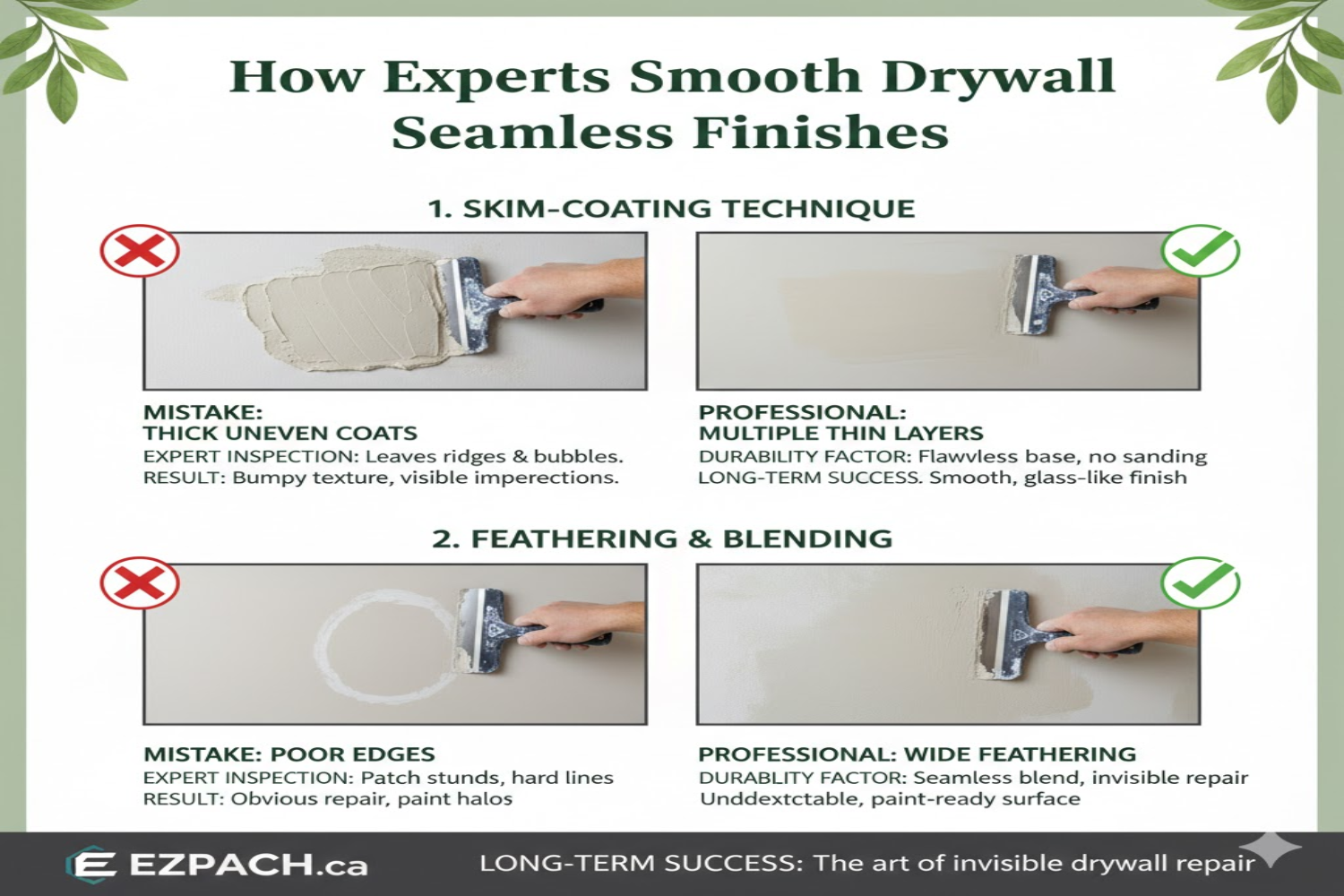 How Experts Smooth Drywall Seamless Finishes

1. SKIM-COATING TECHNIQUE

MISTAKE:
THICK UNEVEN COATS
EXPERT INSPECTION: Leaves ridges & bubbles.
RESULT: Bumpy texture, visible imperections.

PROFESSIONAL:
MULTIPLE THIN LAYERS
DURABILITY FACTOR: Flawvless base, no sanding
LONG-TERM SUCCESS. Smooth, glass-like finish

2. FEATHERING & BLENDING

MISTAKE: POOR EDGES
EXPERT INSPECTION: Patch stunds, hard lines
RESULT: Obvious repair, paint halos

PROFESSIONAL: WIDE FEATHERING
DURABLITY FACTOR: Seamless blend, invisible repair
Unddextctable, paint-ready surface

EZPACH.ca

LONG-TERM SUCCESS: The art of invisible drywall repair